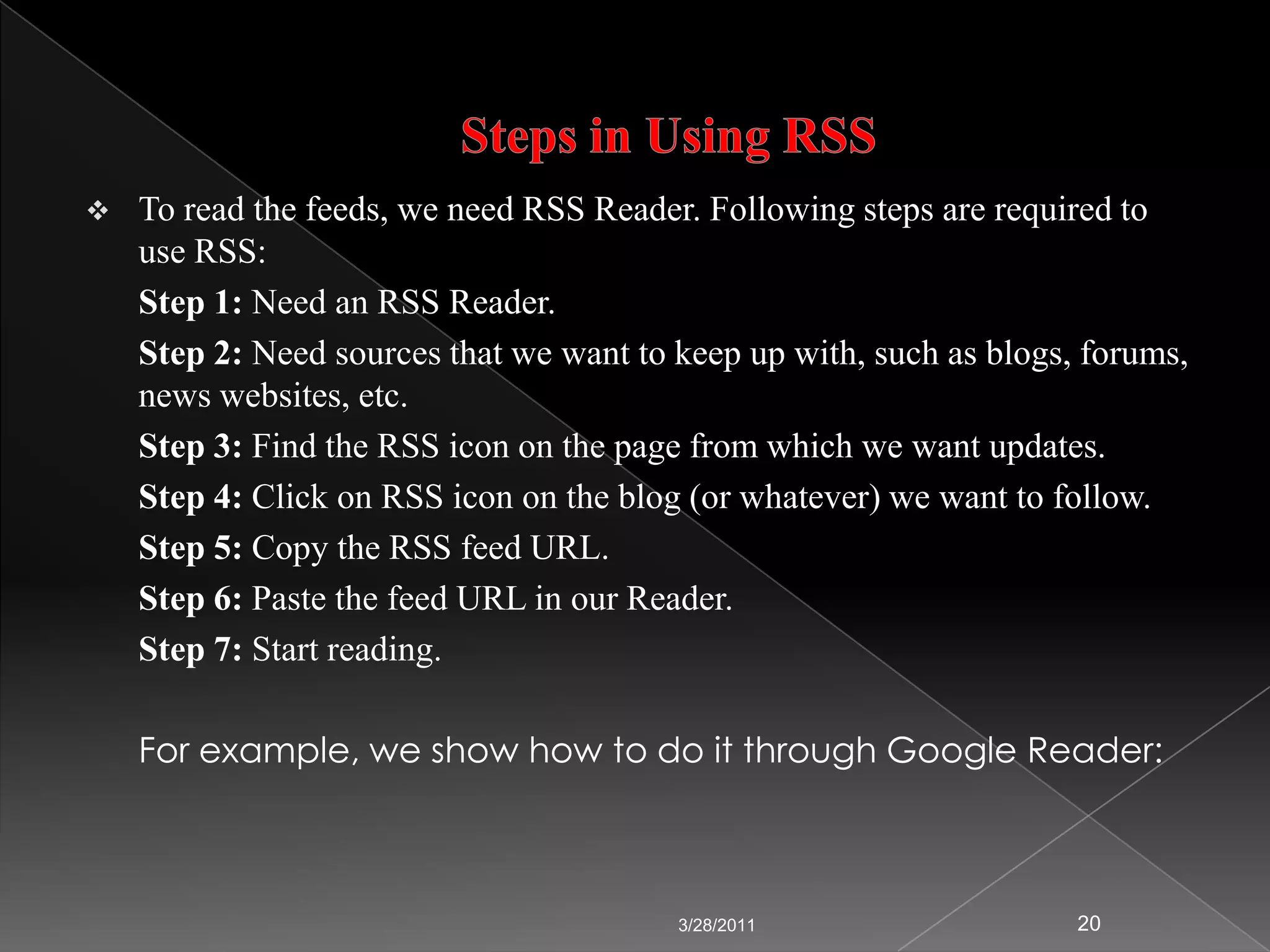 Steps in Using RSS

❖ To read the feeds, we need RSS Reader. Following steps are required to use RSS:

Step 1: Need an RSS Reader.

Step 2: Need sources that we want to keep up with, such as blogs, forums, news websites, etc.

Step 3: Find the RSS icon on the page from which we want updates.

Step 4: Click on RSS icon on the blog (or whatever) we want to follow.

Step 5: Copy the RSS feed URL.

Step 6: Paste the feed URL in our Reader.

Step 7: Start reading.

For example, we show how to do it through Google Reader:

3/28/2011

20